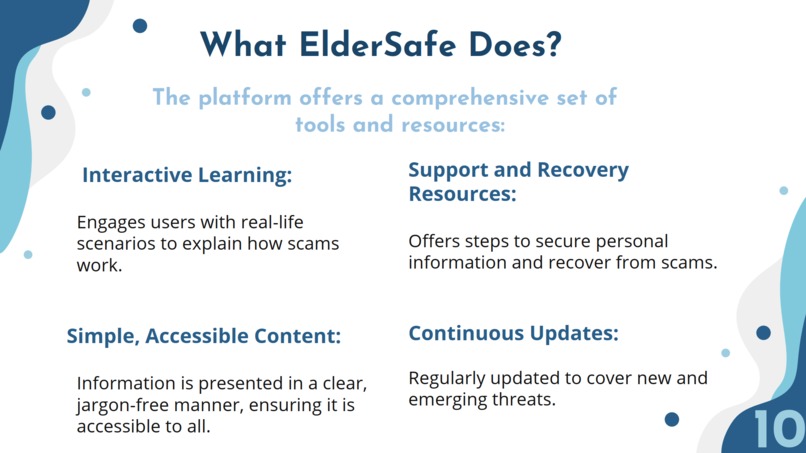 What ElderSafe Does?

The platform offers a comprehensive set of tools and resources:

Interactive Learning:

Engages users with real-life scenarios to explain how scams work.

Simple, Accessible Content:

Information is presented in a clear, jargon-free manner, ensuring it is accessible to all.

Support and Recovery Resources:

Offers steps to secure personal information and recover from scams.

Continuous Updates:

Regularly updated to cover new and emerging threats.

10